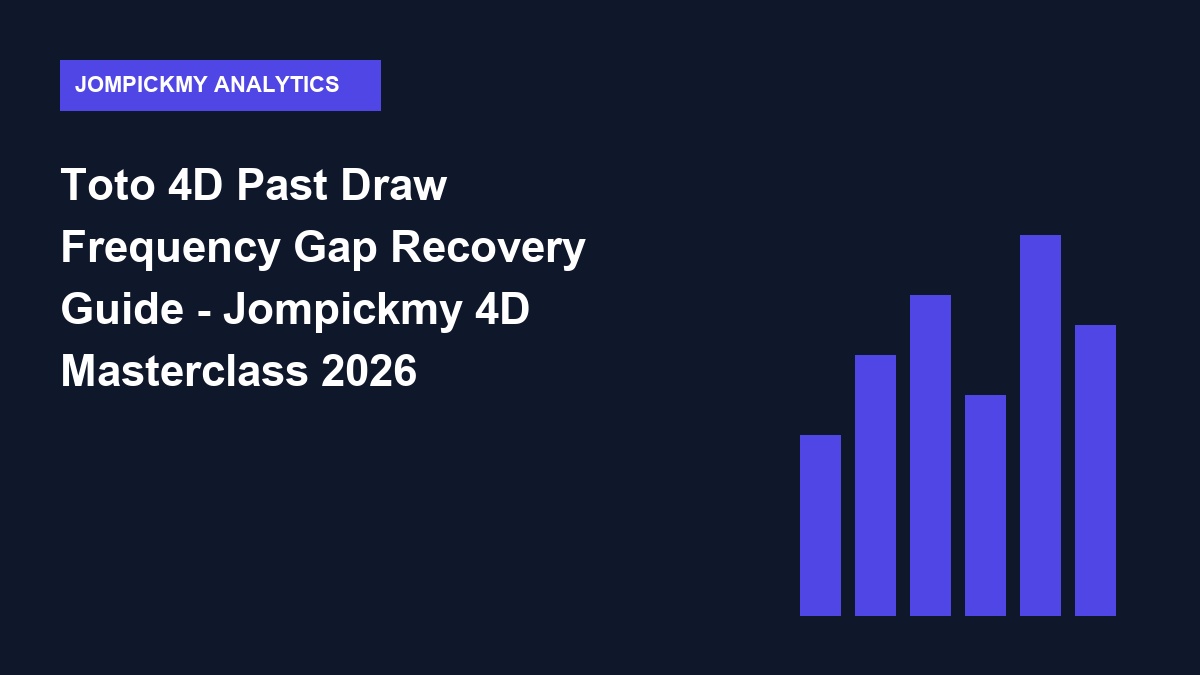 JOMPICKMY ANALYTICS

Toto 4D Past Draw Frequency Gap Recovery Guide - Jompickmy 4D Masterclass 2026